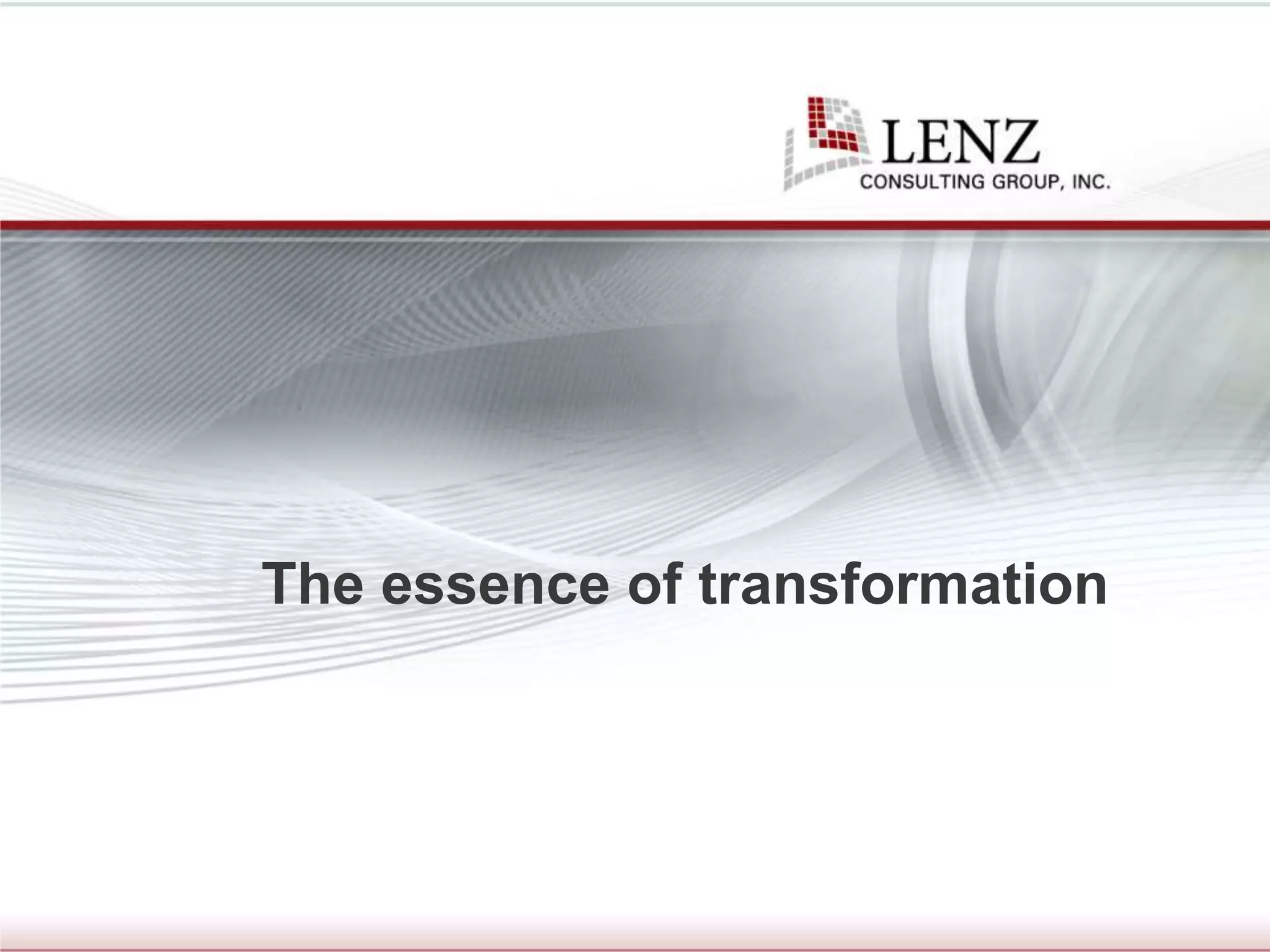 LENZ
CONSULTING GROUP, INC.

The essence of transformation